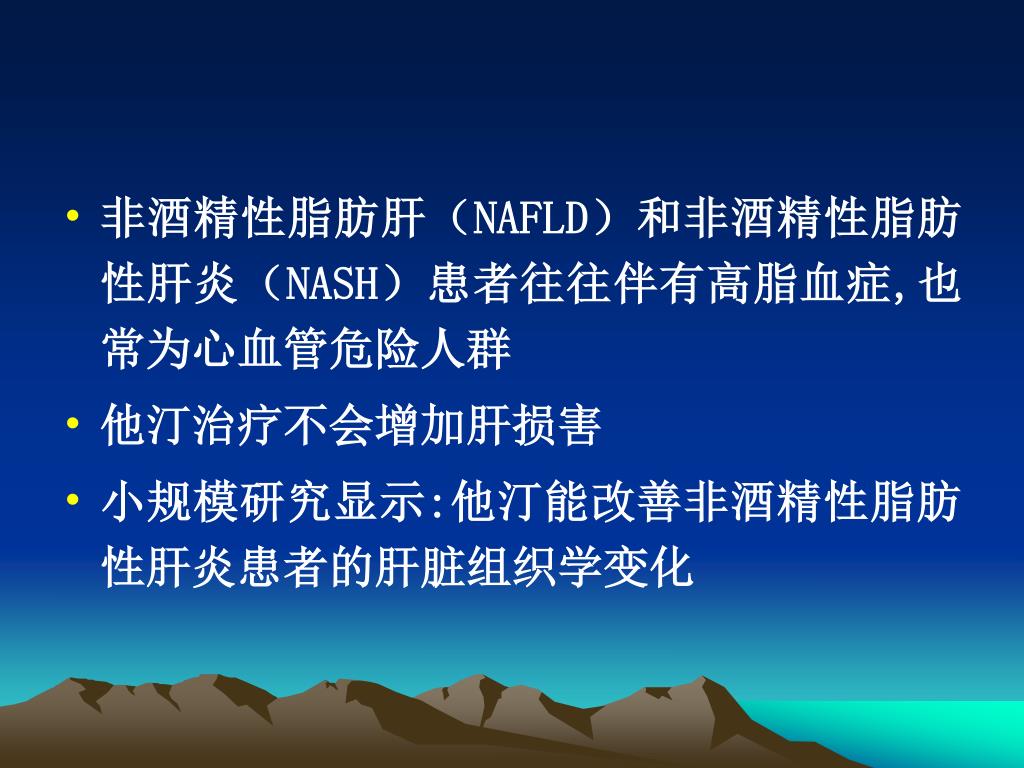 • 非酒精性脂肪肝（NAFLD）和非酒精性脂肪性肝炎（NASH）患者往往伴有高脂血症,也常为心血管危险人群

• 他汀治疗不会增加肝损害

• 小规模研究显示:他汀能改善非酒精性脂肪性肝炎患者的肝脏组织学变化